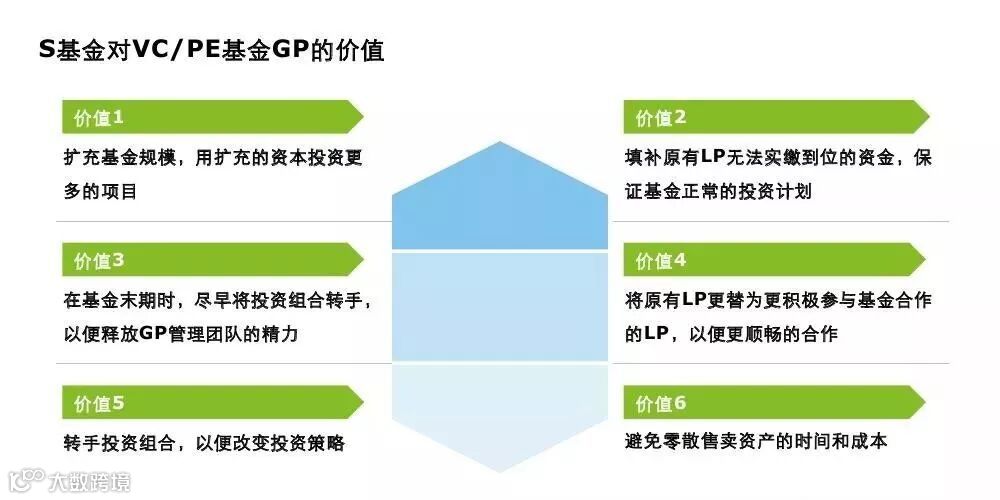 S基金对VC/PE基金GP的价值

价值1

扩充基金规模，用扩充的资本投资更多的项目

价值2

填补原有LP无法实缴到位的资金，保证基金正常的投资计划

价值3

在基金末期时，尽早将投资组合转手，以便释放GP管理团队的精力

价值4

将原有LP更替为更积极参与基金合作的LP，以便更顺畅的合作

价值5

转手投资组合，以便改变投资策略

价值6

避免零散售卖资产的时间和成本

大数跨境